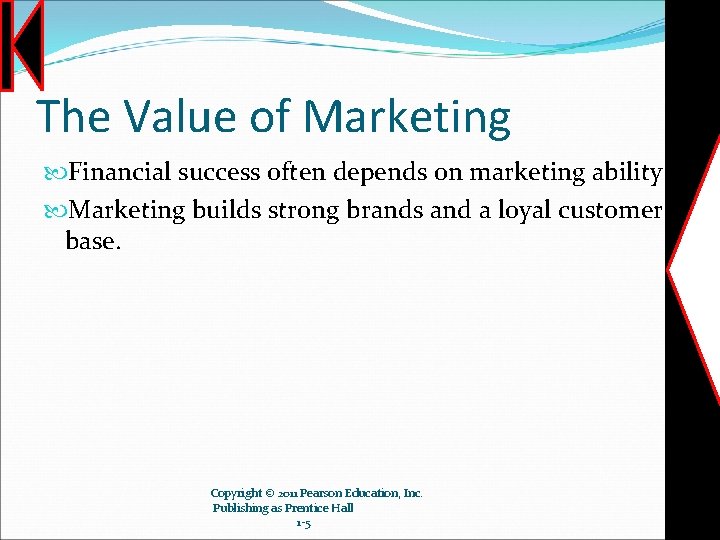 The Value of Marketing

Financial success often depends on marketing ability

Marketing builds strong brands and a loyal customer base.

Copyright © 2011 Pearson Education, Inc.
Publishing as Prentice Hall
1-5